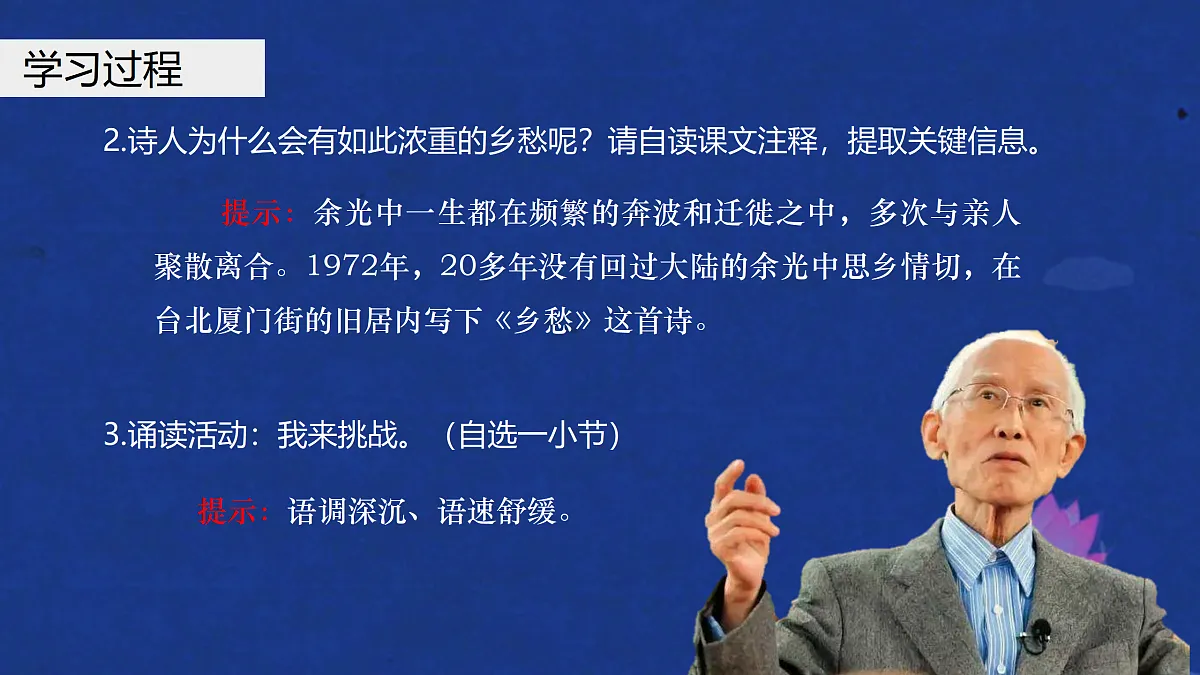 学习过程

2.诗人为什么会有如此浓重的乡愁呢？请自读课文注释，提取关键信息。

提示：余光中一生都在频繁的奔波和迁徙之中，多次与亲人聚散离合。1972年，20多年没有回过大陆的余光中思乡情切，在台北厦门街的旧居内写下《乡愁》这首诗。

3.诵读活动：我来挑战。（自选一小节）

提示：语调深沉、语速舒缓。